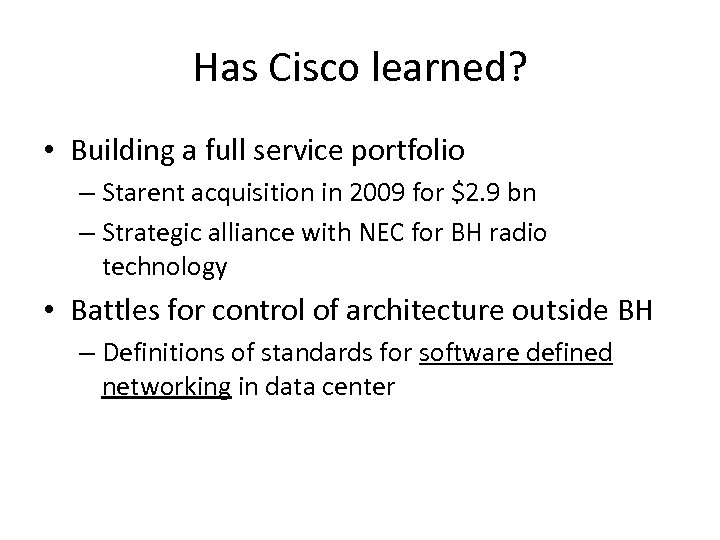 Has Cisco learned?

• Building a full service portfolio
– Starent acquisition in 2009 for \$2.9 bn
– Strategic alliance with NEC for BH radio technology

• Battles for control of architecture outside BH
– Definitions of standards for software defined networking in data center